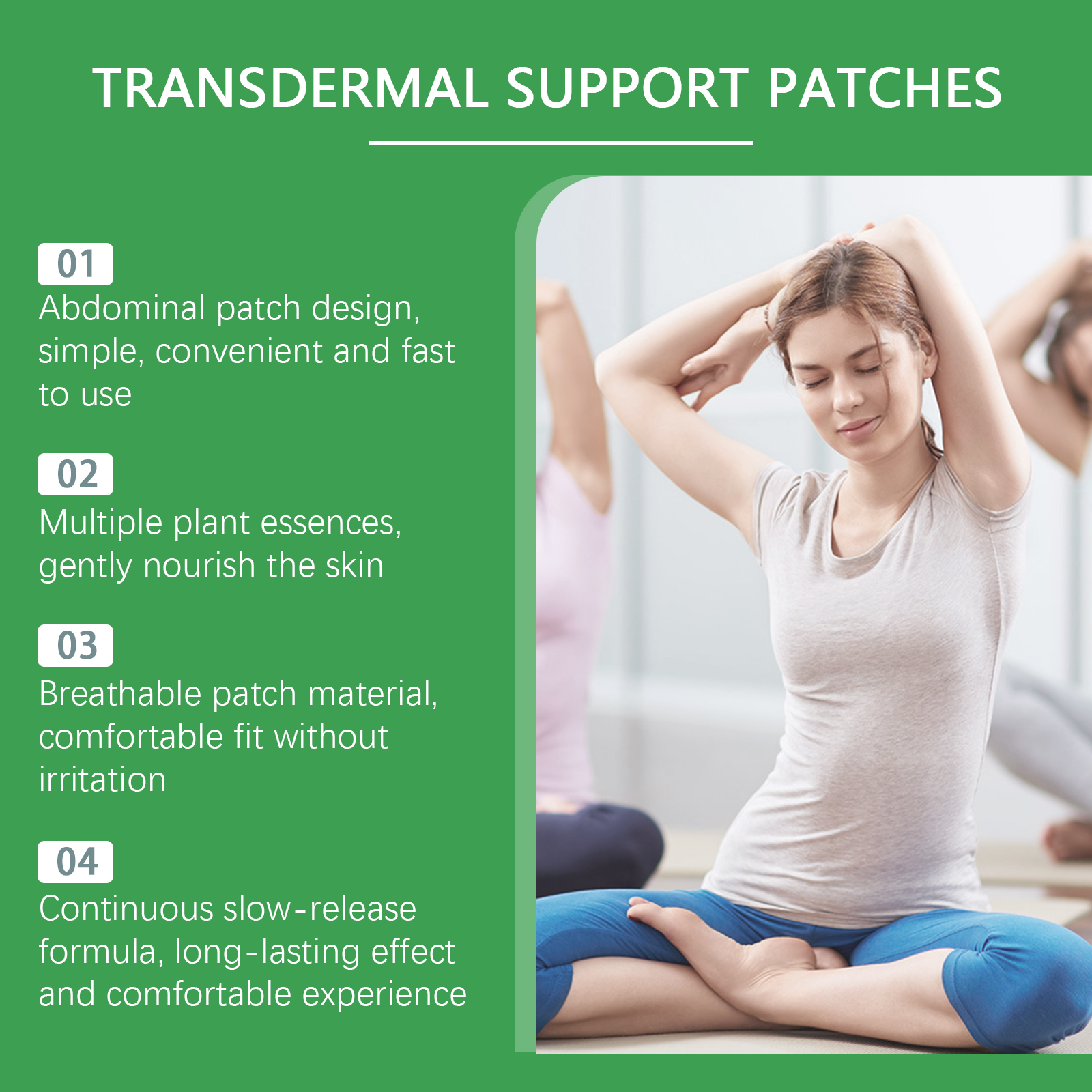 TRANSDERMAL SUPPORT PATCHES

01
Abdominal patch design, simple, convenient and fast to use

02
Multiple plant essences, gently nourish the skin

03
Breathable patch material, comfortable fit without irritation

04
Continuous slow-release formula, long-lasting effect and comfortable experience